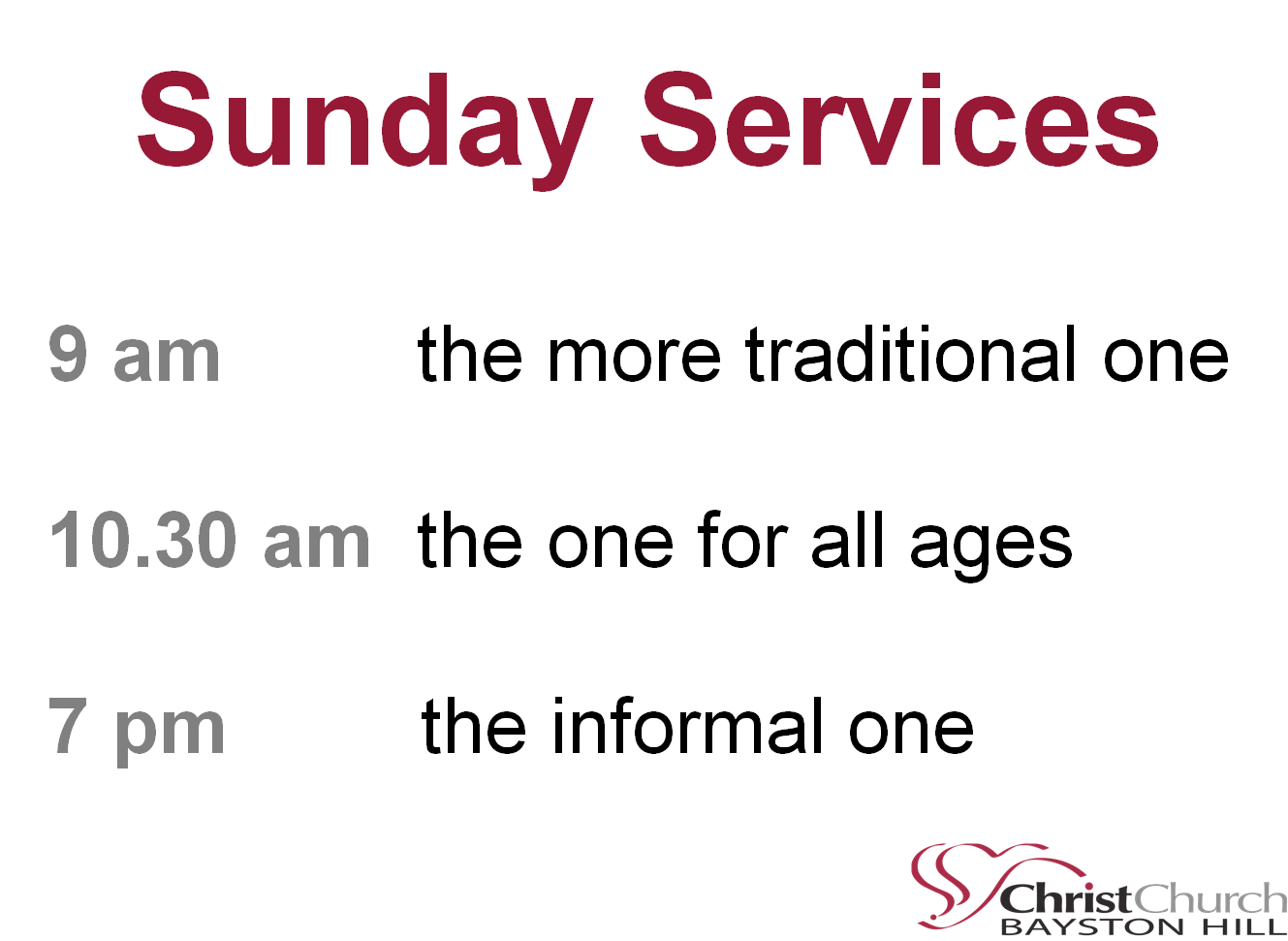 Sunday Services

9 am the more traditional one

10.30 am the one for all ages

7 pm the informal one

ChristChurch
BAYSTON HILL